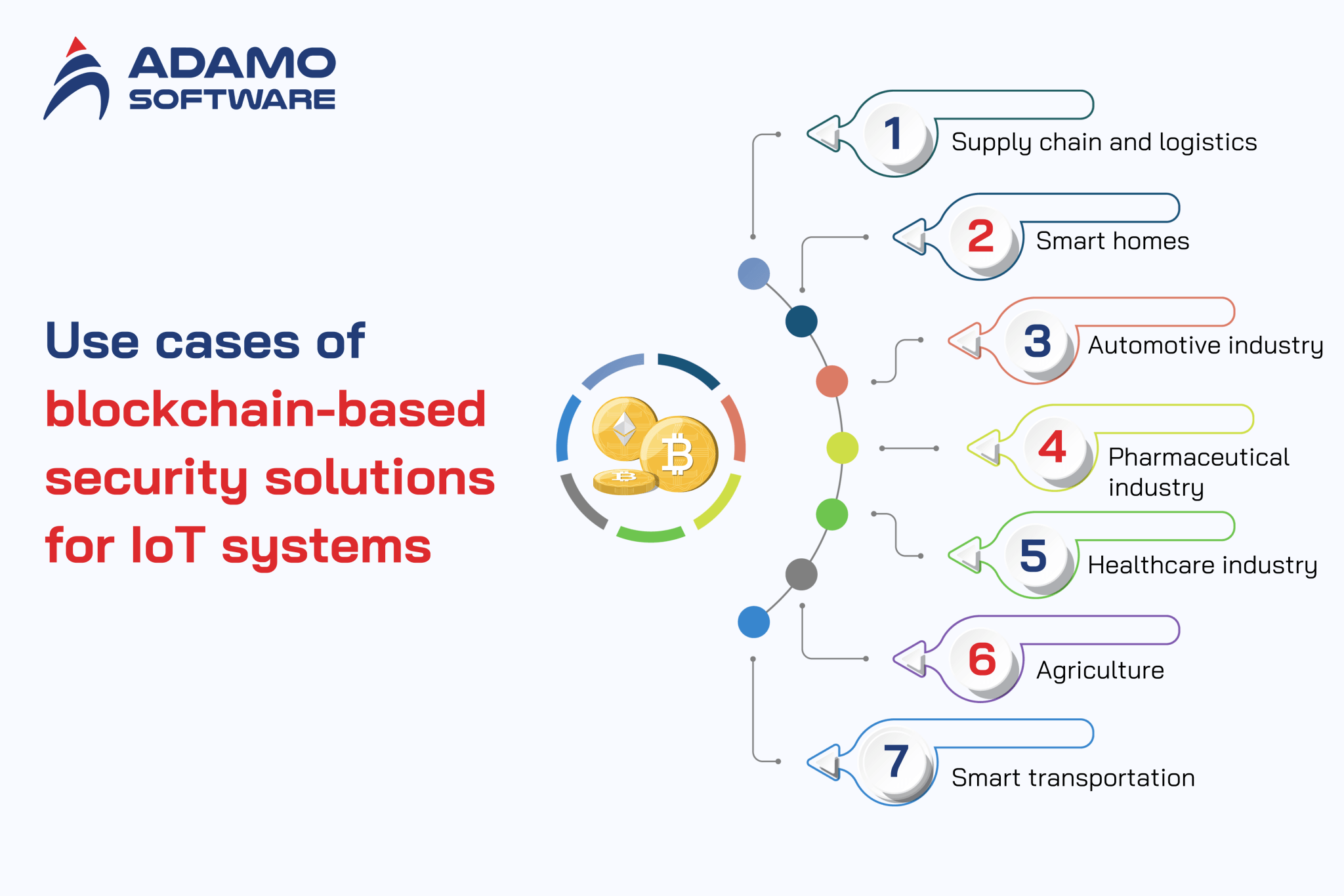 ADAMO SOFTWARE

Use cases of blockchain-based security solutions for IoT systems

1 Supply chain and logistics

2 Smart homes

3 Automotive industry

4 Pharmaceutical industry

5 Healthcare industry

6 Agriculture

7 Smart transportation